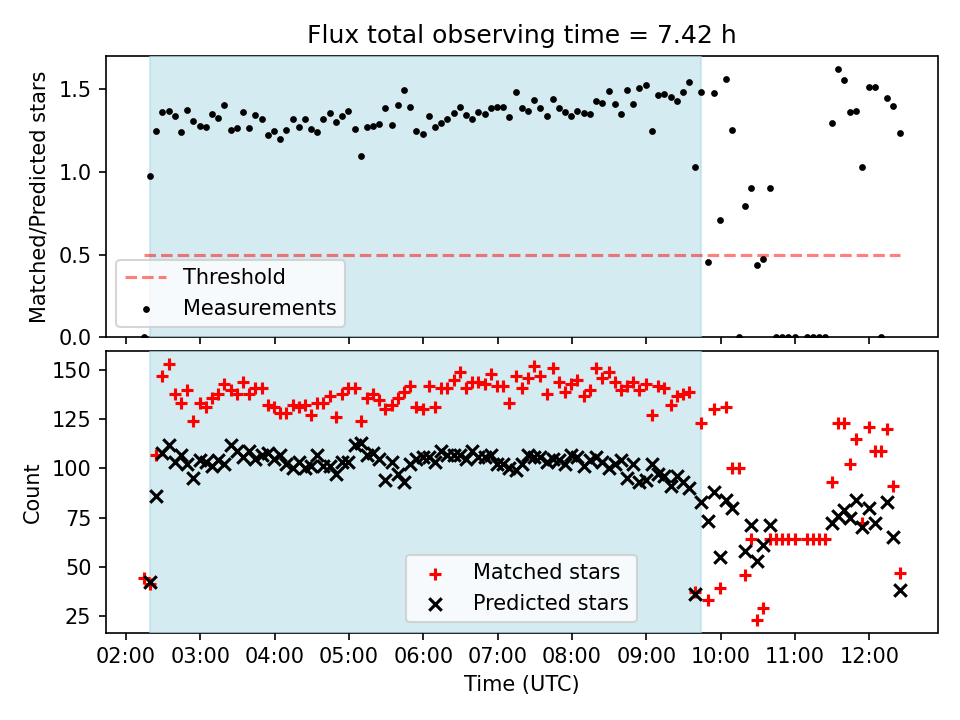 Flux total observing time = 7.42 h

Matched/Predicted stars

1.5
1.0
0.5
0.0

Threshold
Measurements

Count

150
125
100
75
50
25

Matched stars
Predicted stars

02:00 03:00 04:00 05:00 06:00 07:00 08:00 09:00 10:00 11:00 12:00

Time (UTC)